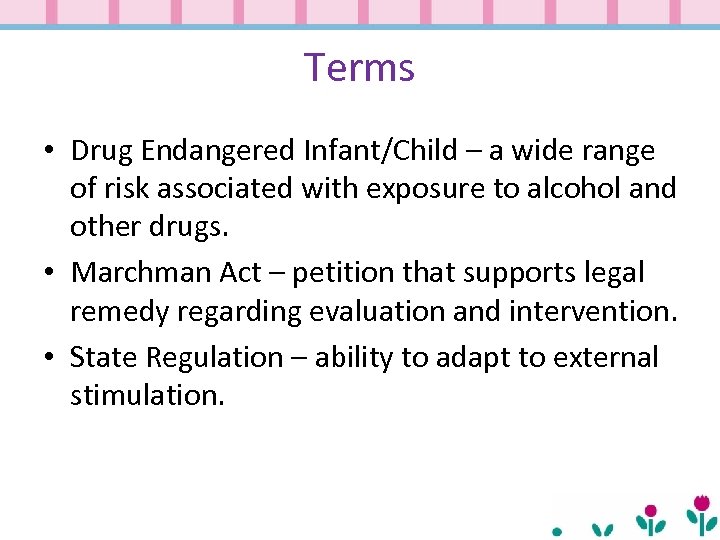 Terms

• Drug Endangered Infant/Child – a wide range of risk associated with exposure to alcohol and other drugs.

• Marchman Act – petition that supports legal remedy regarding evaluation and intervention.

• State Regulation – ability to adapt to external stimulation.